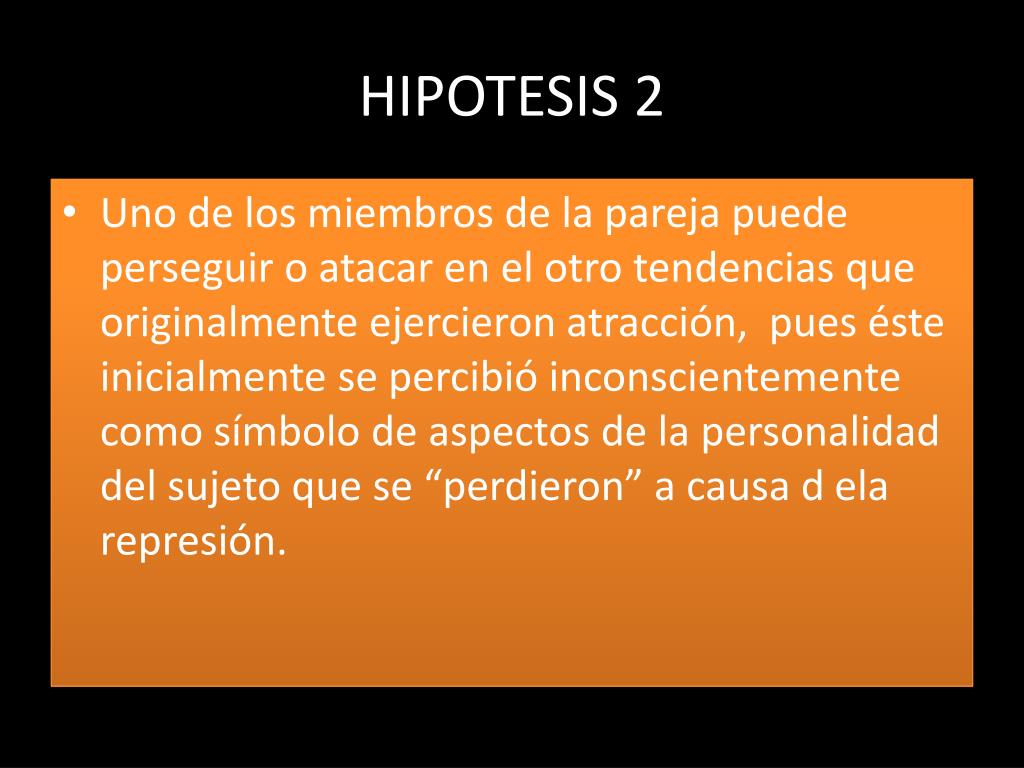 HIPOTESIS 2

• Uno de los miembros de la pareja puede perseguir o atacar en el otro tendencias que originalmente ejercieron atracción,  pues éste inicialmente se percibió inconscientemente como símbolo de aspectos de la personalidad del sujeto que se “perdieron” a causa d ela represión.